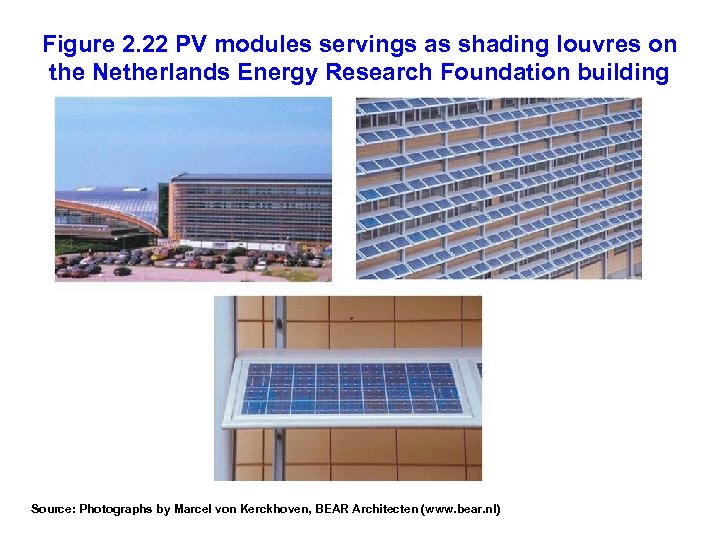 Figure 2.22 PV modules servings as shading louvres on the Netherlands Energy Research Foundation building

Source: Photographs by Marcel von Kerckhoven, BEAR Architecten (www.bear.nl)